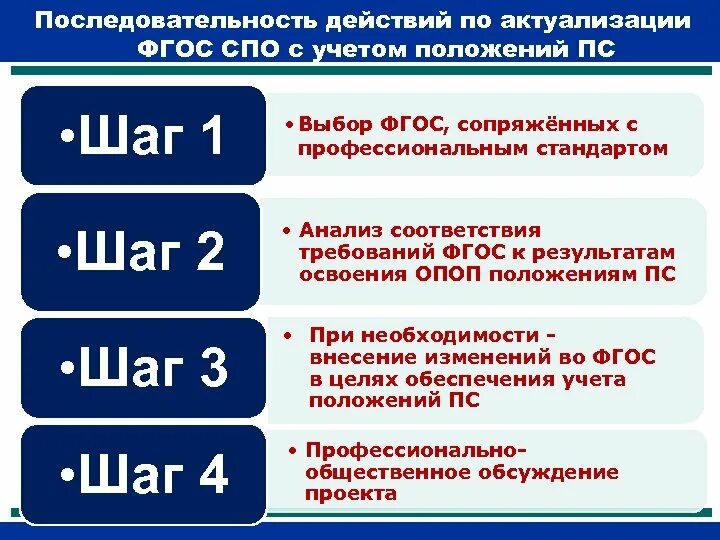 Последовательность действий по актуализации ФГОС СПО с учетом положений ПС

•Шаг 1

• Выбор ФГОС, сопряжённых с профессиональным стандартом

•Шаг 2

• Анализ соответствия требований ФГОС к результатам освоения ОПОП положениям ПС

•Шаг 3

• При необходимости - внесение изменений во ФГОС в целях обеспечения учета положений ПС

•Шаг 4

• Профессионально-общественное обсуждение проекта